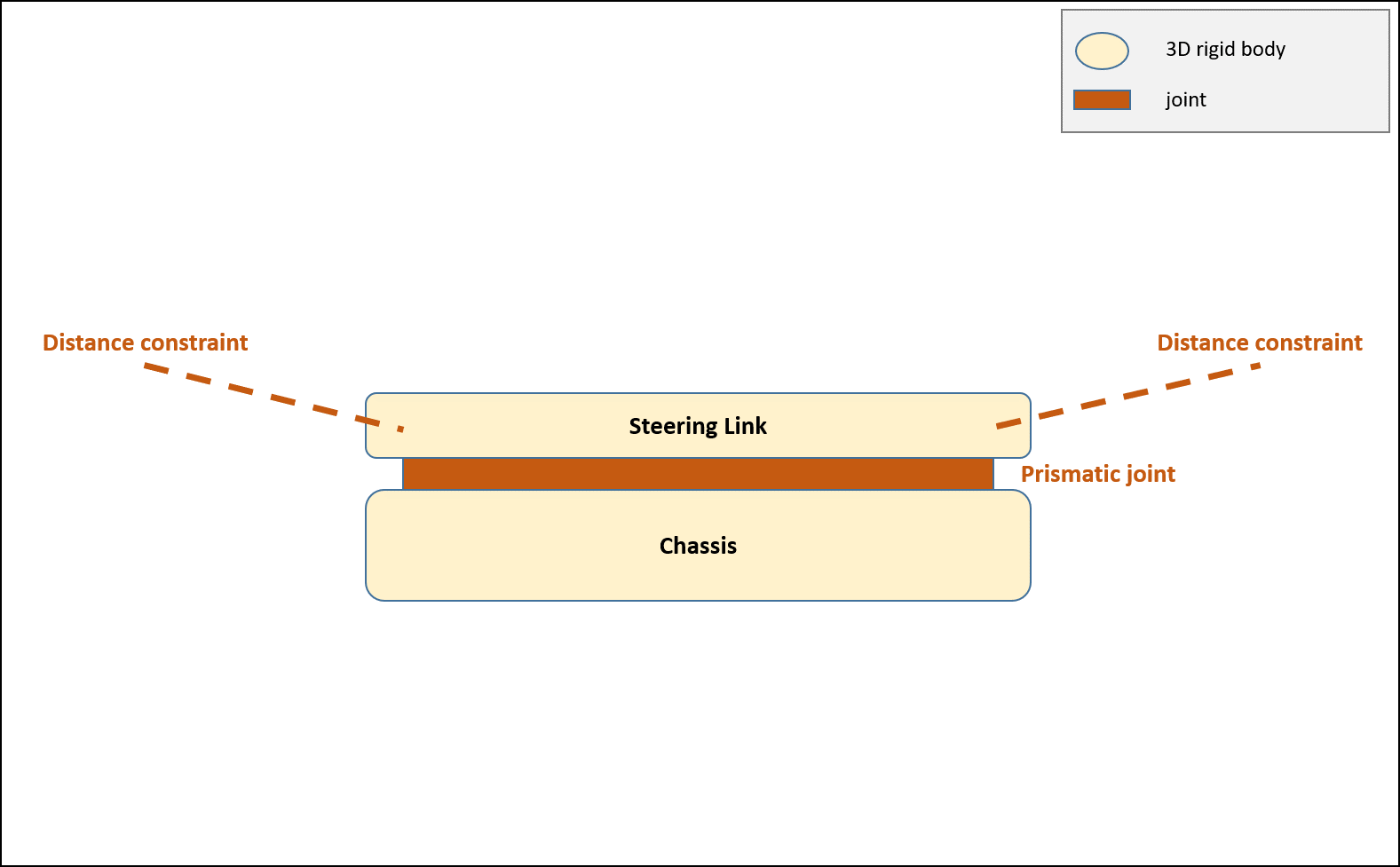 3D rigid body

joint

Distance constraint

Distance constraint

Steering Link

Prismatic joint

Chassis